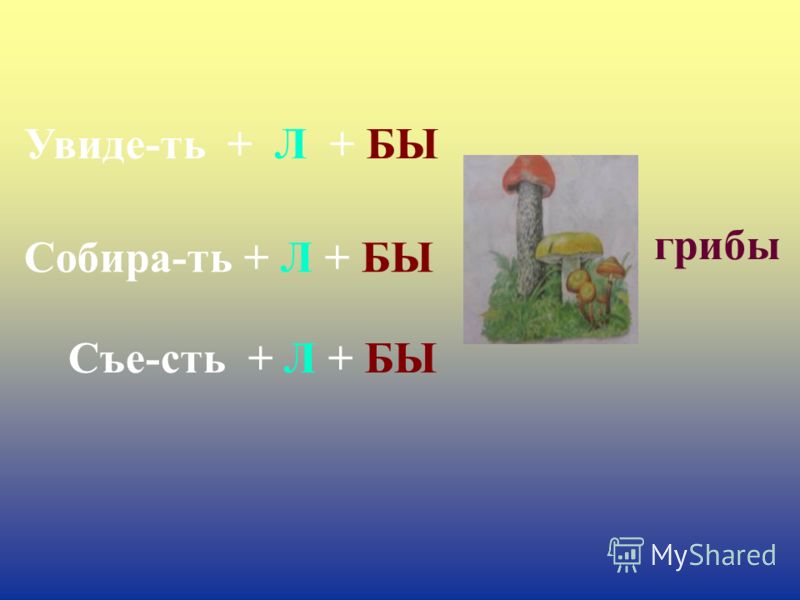 Увиде-ть + Л + БЫ

Собира-ть + Л + БЫ

Съе-сть + Л + БЫ

грибы

MyShared